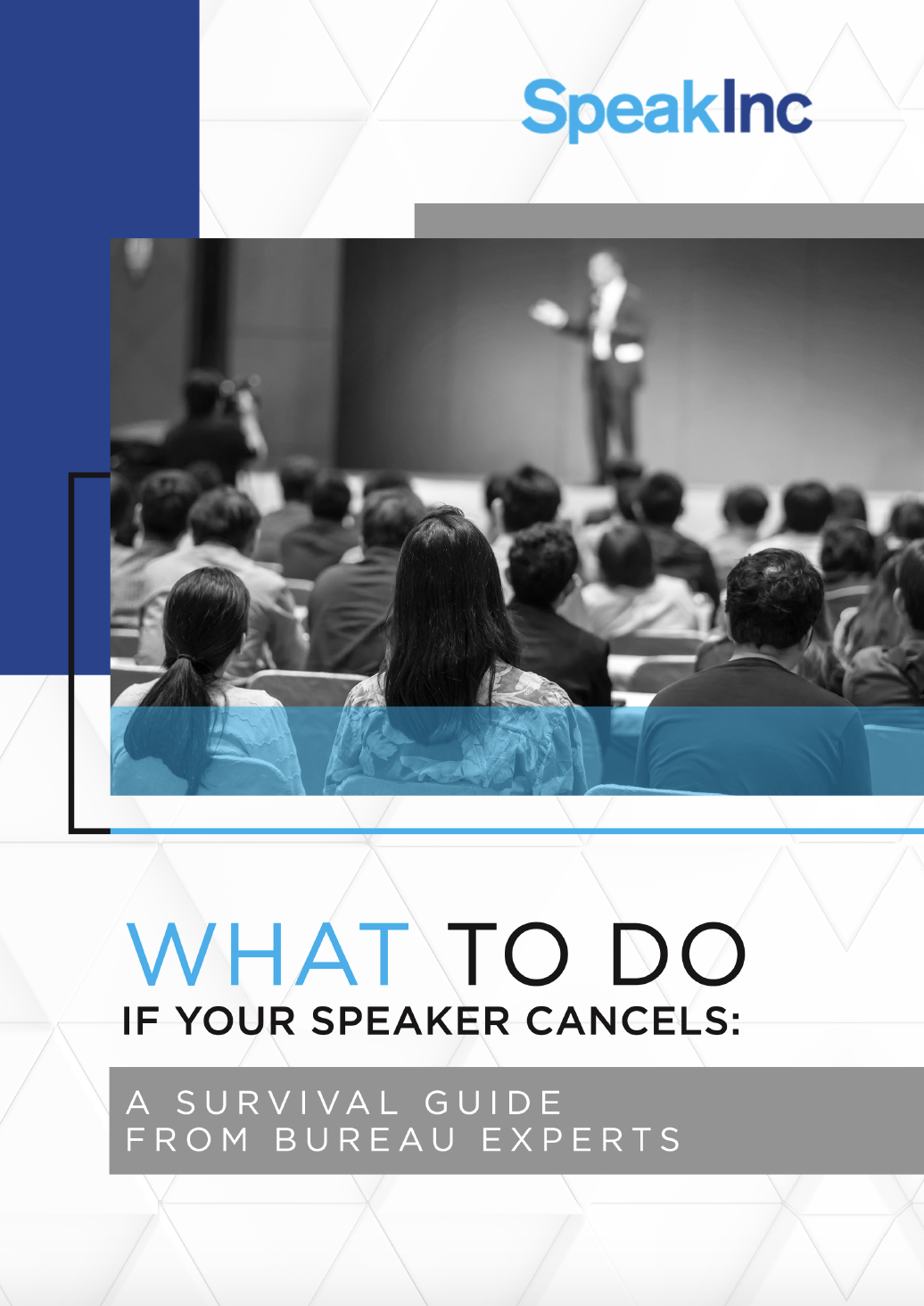 SpeakInc

WHAT TO DO
IF YOUR SPEAKER CANCELS:

A SURVIVAL GUIDE
FROM BUREAU EXPERTS